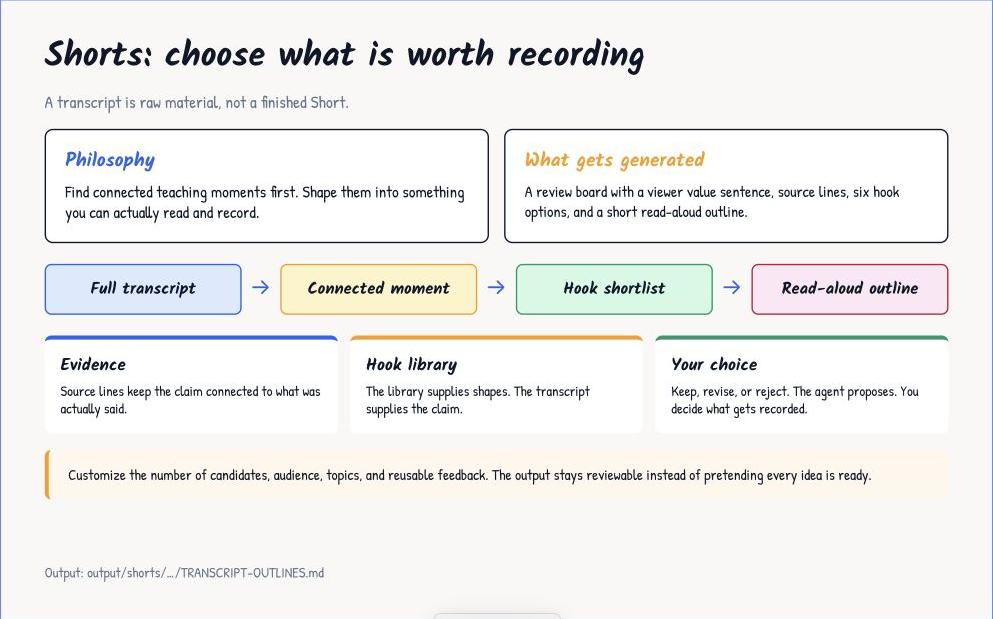 Shorts: choose what is worth recording

A transcript is raw material, not a finished Short.

Philosophy

Find connected teaching moments first. Shape them into something you can actually read and record.

What gets generated

A review board with a viewer value sentence, source lines, six hook options, and a short read-aloud outline.

Full transcript → Connected moment → Hook shortlist → Read-aloud outline

Evidence

Source lines keep the claim connected to what was actually said.

Hook library

The library supplies shapes. The transcript supplies the claim.

Your choice

Keep, revise, or reject. The agent proposes. You decide what gets recorded.

Customize the number of candidates, audience, topics, and reusable feedback. The output stays reviewable instead of pretending every idea is ready.

Output: output/shorts/.../TRANSCRIPT-OUTLINES.md